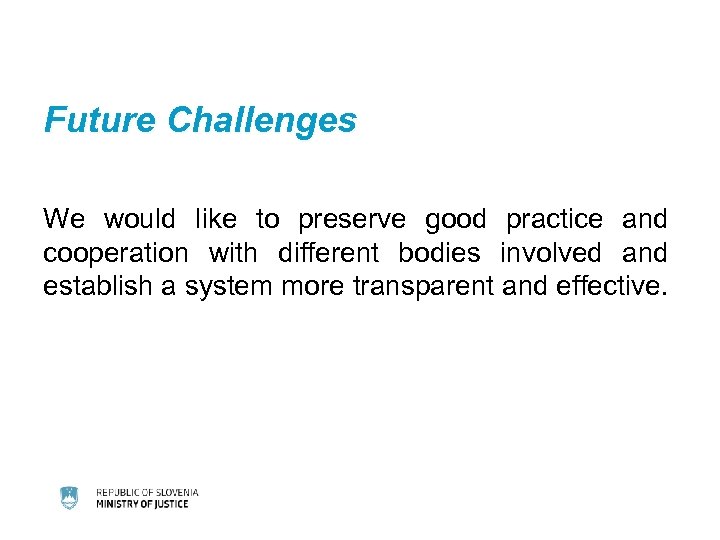 Future Challenges

We would like to preserve good practice and cooperation with different bodies involved and establish a system more transparent and effective.

REPUBLIC OF SLOVENIA
MINISTRY OF JUSTICE